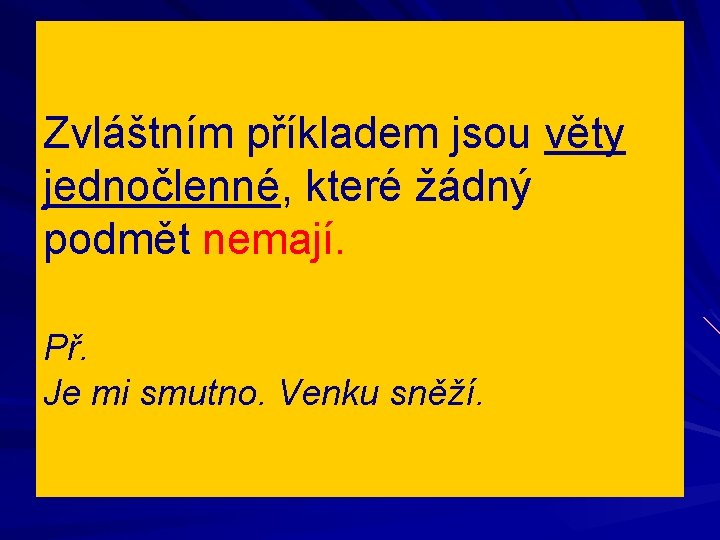 Zvláštním příkladem jsou věty jednočlenné, které žádný podmět nemají.

Př.
Je mi smutno. Venku sněží.